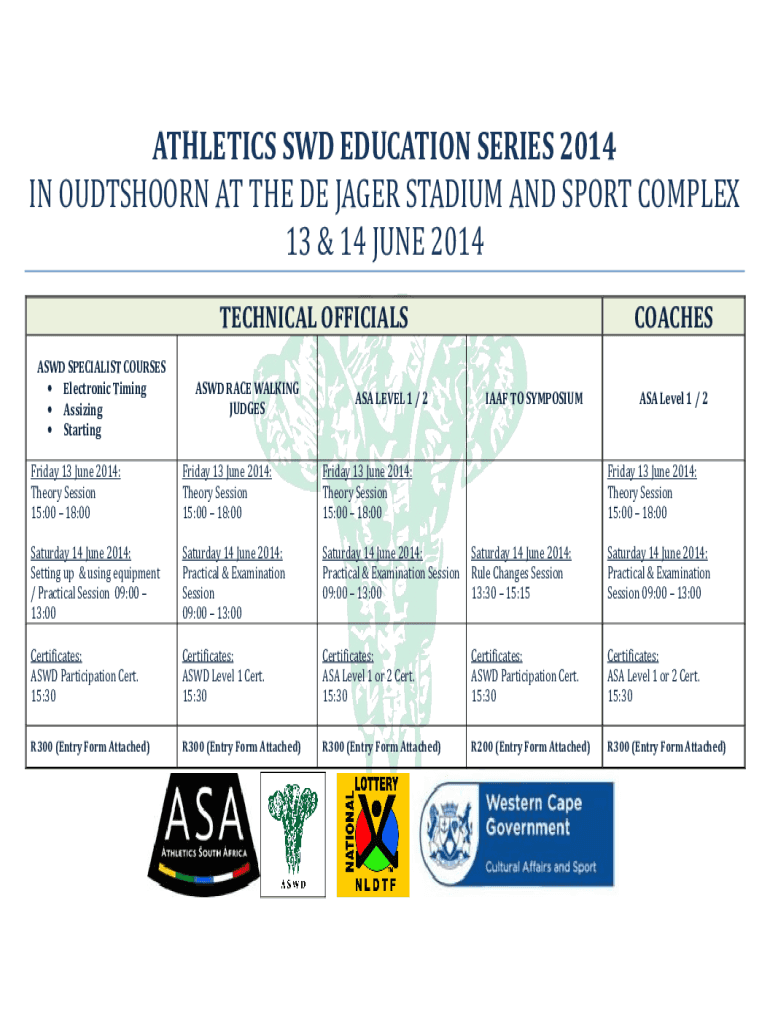 ATHLETICS SWD EDUCATION SERIES 2014
IN OUDTSHOORN AT THE DE JAGER STADIUM AND SPORT COMPLEX
13 & 14 JUNE 2014

| TECHNICAL OFFICIALS | | | | COACHES |
|---|---|---|---|---|
| ASWD SPECIALIST COURSES • Electronic Timing • Assizing • Starting | ASWD RACE WALKING JUDGES | ASA LEVEL 1 / 2 | IAAF TO SYMPOSIUM | ASA Level 1 / 2 |
| Friday 13 June 2014: Theory Session 15:00 – 18:00 | Friday 13 June 2014: Theory Session 15:00 – 18:00 | Friday 13 June 2014: Theory Session 15:00 – 18:00 | | Friday 13 June 2014: Theory Session 15:00 – 18:00 |
| Saturday 14 June 2014: Setting up & using equipment / Practical Session 09:00 – 13:00 | Saturday 14 June 2014: Practical & Examination Session 09:00 – 13:00 | Saturday 14 June 2014: Practical & Examination Session 09:00 – 13:00 | Saturday 14 June 2014: Rule Changes Session 13:30 – 15:15 | Saturday 14 June 2014: Practical & Examination Session 09:00 – 13:00 |
| Certificates: ASWD Participation Cert. 15:30 | Certificates: ASWD Level 1 Cert. 15:30 | Certificates: ASA Level 1 or 2 Cert. 15:30 | Certificates: ASWD Participation Cert. 15:30 | Certificates: ASA Level 1 or 2 Cert. 15:30 |
| R300 (Entry Form Attached) | R300 (Entry Form Attached) | R300 (Entry Form Attached) | R200 (Entry Form Attached) | R300 (Entry Form Attached) |

ASA ATHLETICS SOUTH AFRICA
ASWD
NATIONAL LOTTERY NLDTF
Western Cape Government
Cultural Affairs and Sport